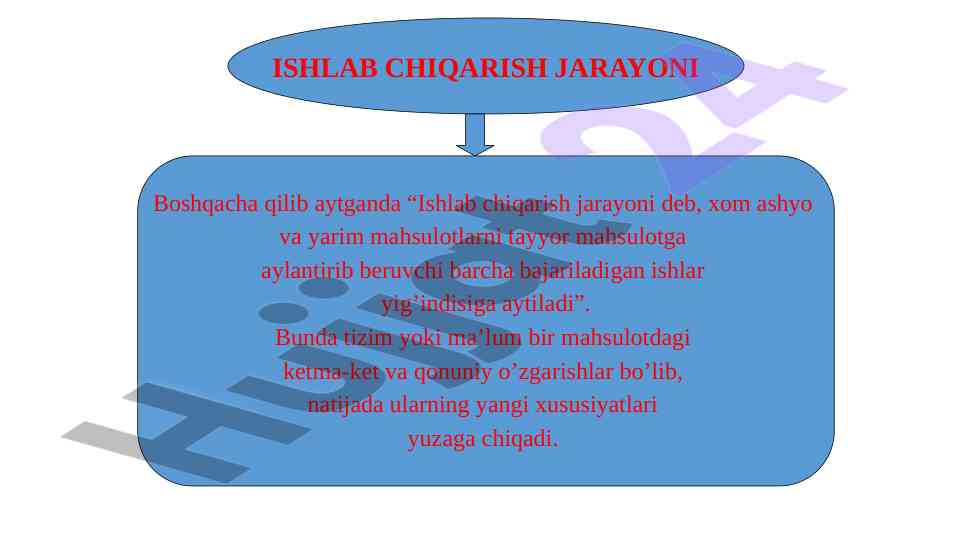 ISHLAB CHIQARISH JARAYONI

Boshqacha qilib aytganda “Ishlab chiqarish jarayoni deb, xom ashyo va yarim mahsulotlarni tayyor mahsulotga aylantirib beruvchi barcha bajariladigan ishlar yig’indisiga aytiladi”.
Bunda tizim yoki ma’lum bir mahsulotdagi ketma-ket va qonuniy o’zgarishlar bo’lib, natijada ularning yangi xususiyatlari yuzaga chiqadi.

Hujjat24